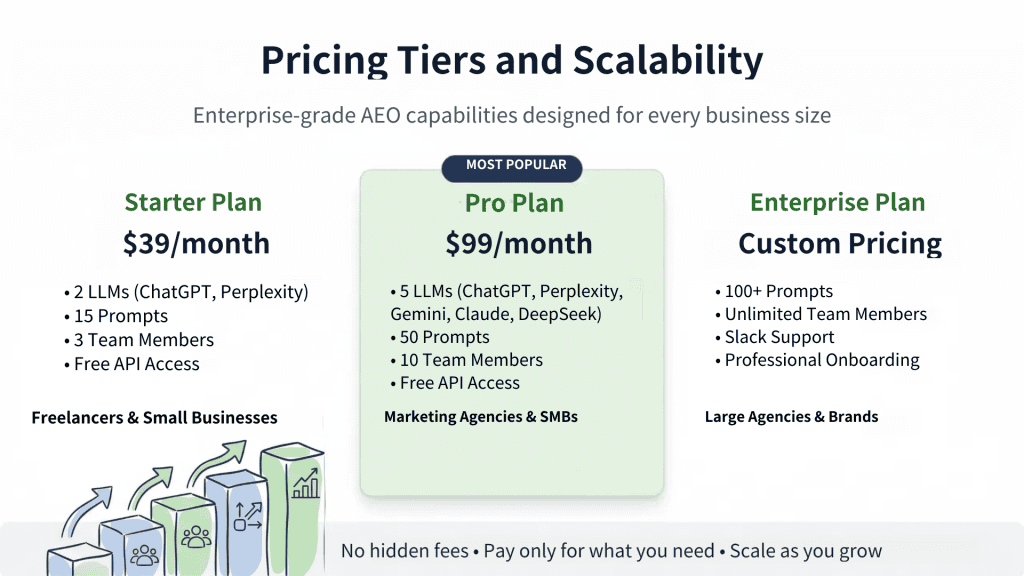 Pricing Tiers and Scalability

Enterprise-grade AEO capabilities designed for every business size

Starter Plan
$39/month
• 2 LLMs (ChatGPT, Perplexity)
• 15 Prompts
• 3 Team Members
• Free API Access
Freelancers & Small Businesses

MOST POPULAR
Pro Plan
$99/month
• 5 LLMs (ChatGPT, Perplexity, Gemini, Claude, DeepSeek)
• 50 Prompts
• 10 Team Members
• Free API Access
Marketing Agencies & SMBs

Enterprise Plan
Custom Pricing
• 100+ Prompts
• Unlimited Team Members
• Slack Support
• Professional Onboarding
Large Agencies & Brands

No hidden fees • Pay only for what you need • Scale as you grow